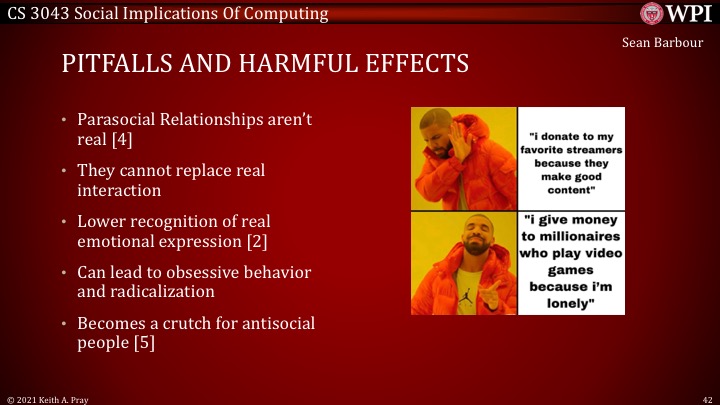 CS 3043 Social Implications Of Computing

WPI

Sean Barbour

PITFALLS AND HARMFUL EFFECTS

• Parasocial Relationships aren't real [4]
• They cannot replace real interaction
• Lower recognition of real emotional expression [2]
• Can lead to obsessive behavior and radicalization
• Becomes a crutch for antisocial people [5]

"i donate to my favorite streamers because they make good content"

"i give money to millionaires who play video games because i'm lonely"

© 2021 Keith A. Pray

42